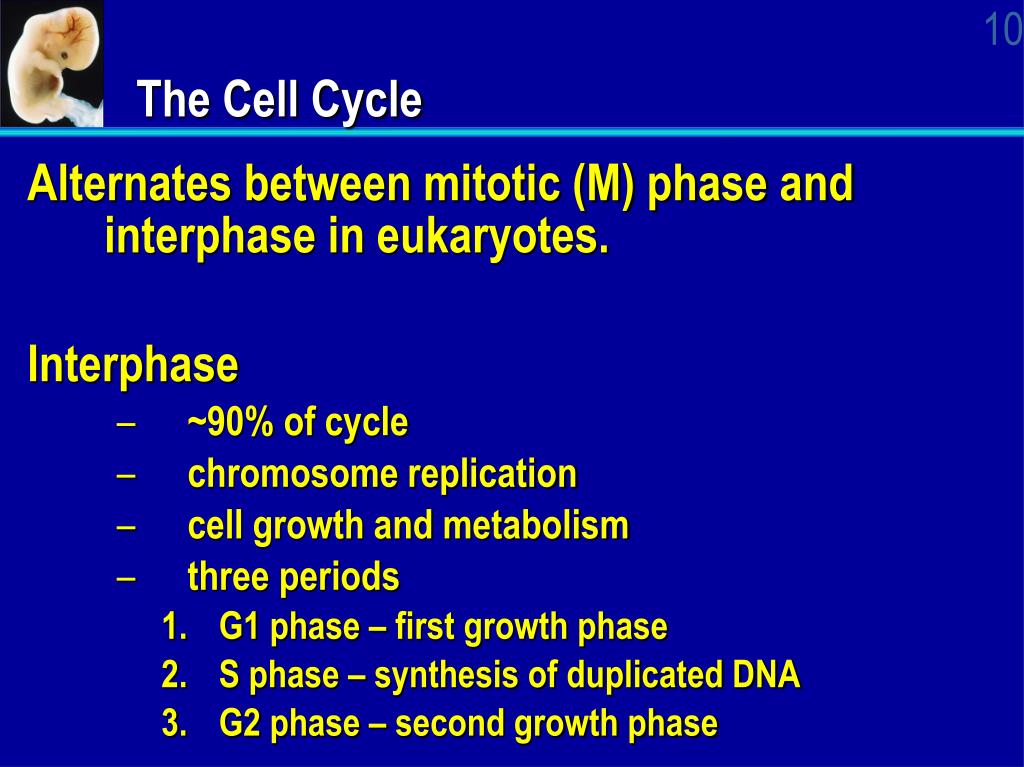 10

The Cell Cycle

Alternates between mitotic (M) phase and interphase in eukaryotes.

Interphase

– ~90% of cycle
– chromosome replication
– cell growth and metabolism
– three periods
1. G1 phase – first growth phase
2. S phase – synthesis of duplicated DNA
3. G2 phase – second growth phase